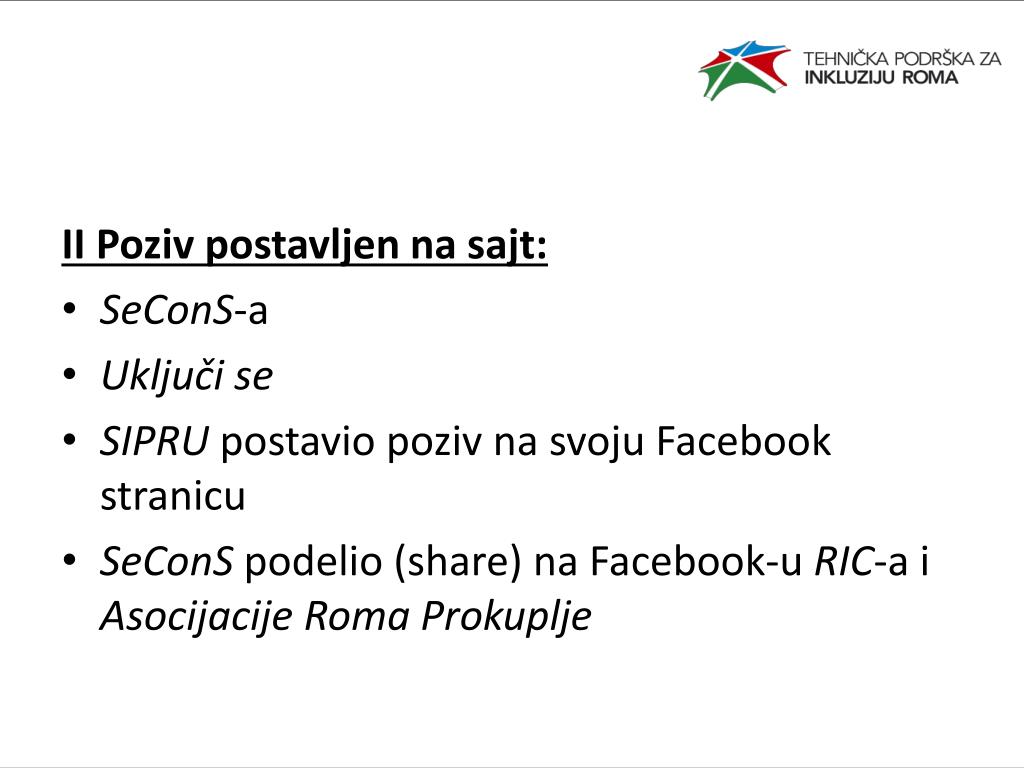 TEHNIČKA PODRŠKA ZA INKLUZIJU ROMA

II Poziv postavljen na sajt:

• SeConS-a
• Uključi se
• SIPRU postavio poziv na svoju Facebook stranicu
• SeConS podelio (share) na Facebook-u RIC-a i Asocijacije Roma Prokuplje